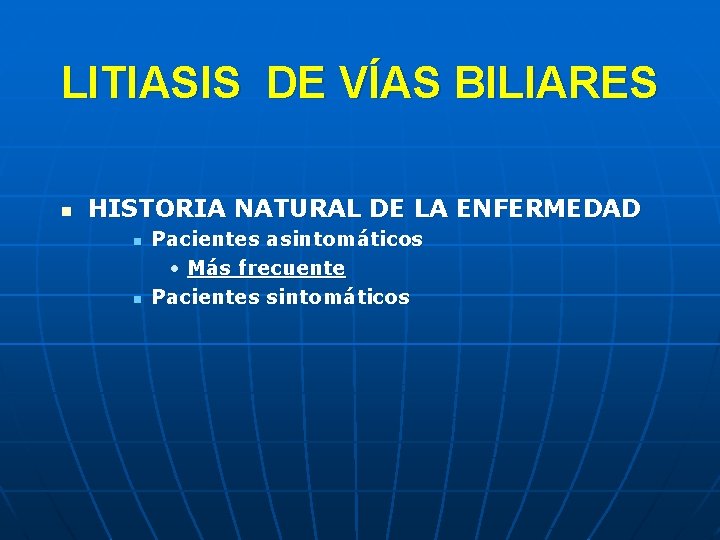 LITIASIS DE VÍAS BILIARES

HISTORIA NATURAL DE LA ENFERMEDAD

Pacientes asintomáticos

• Más frecuente

Pacientes sintomáticos